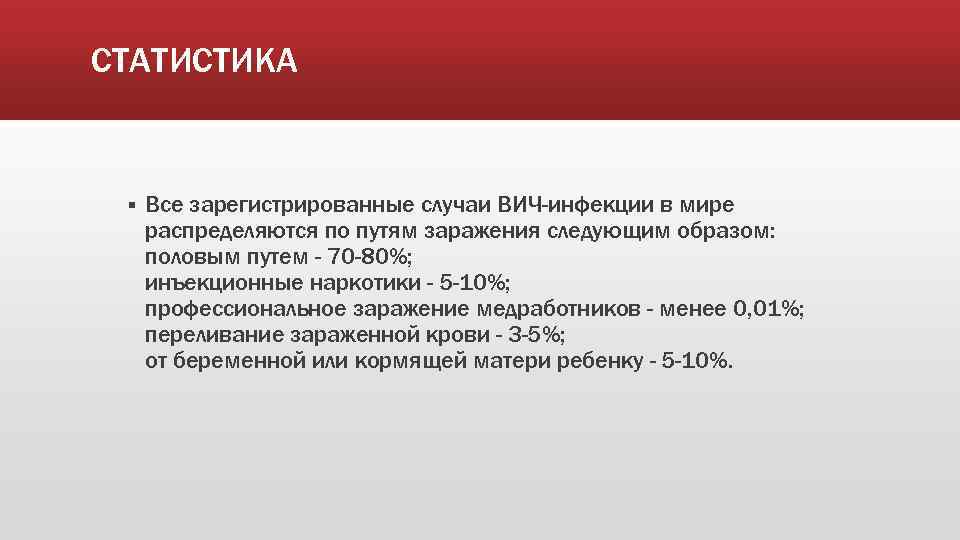 СТАТИСТИКА

▪ Все зарегистрированные случаи ВИЧ-инфекции в мире распределяются по путям заражения следующим образом:
половым путем - 70-80%;
инъекционные наркотики - 5-10%;
профессиональное заражение медработников - менее 0,01%;
переливание зараженной крови - 3-5%;
от беременной или кормящей матери ребенку - 5-10%.